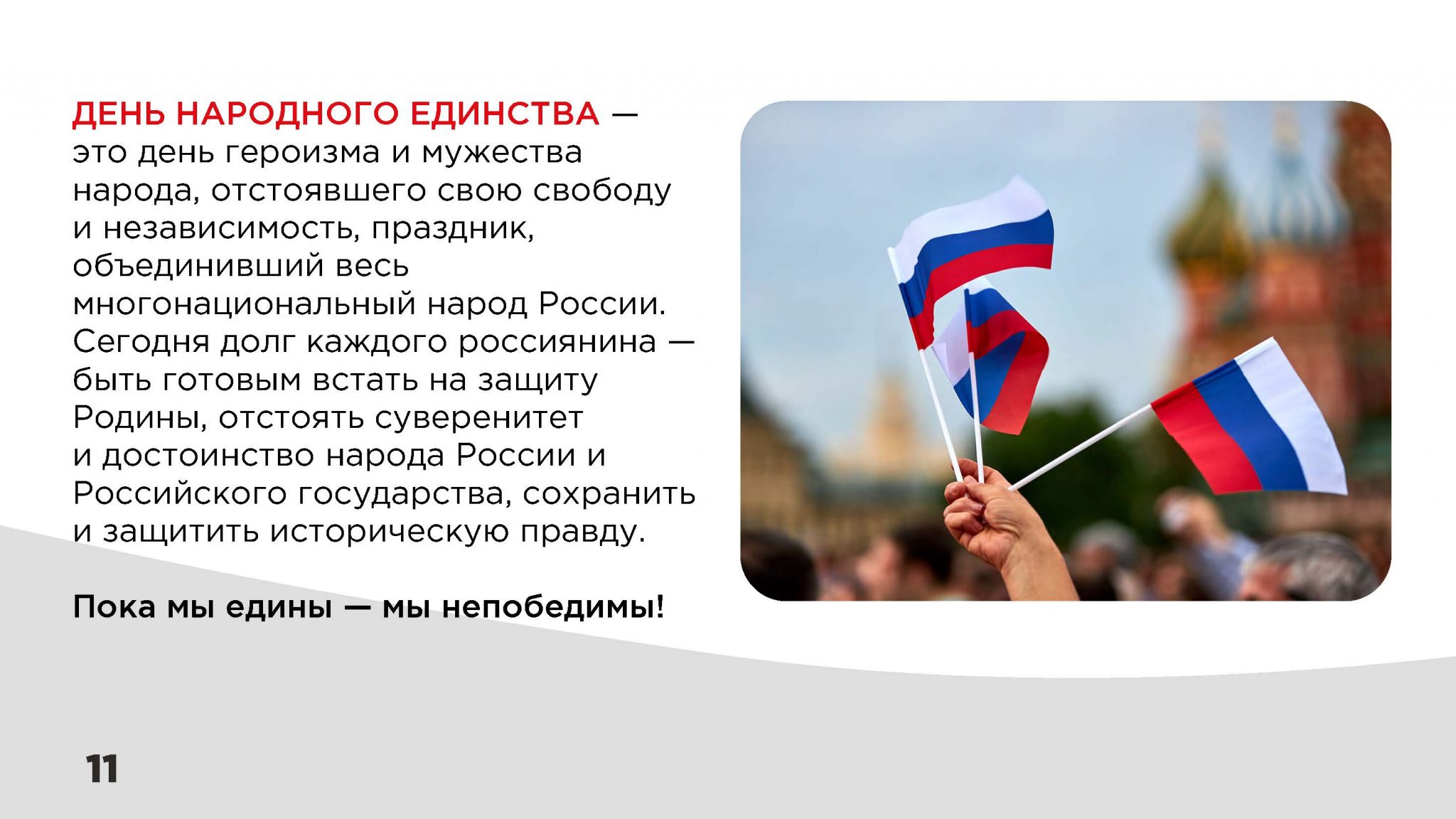 ДЕНЬ НАРОДНОГО ЕДИНСТВА — это день героизма и мужества народа, отстоявшего свою свободу и независимость, праздник, объединивший весь многонациональный народ России. Сегодня долг каждого россиянина — быть готовым встать на защиту Родины, отстоять суверенитет и достоинство народа России и Российского государства, сохранить и защитить историческую правду.

Пока мы едины — мы непобедимы!

11